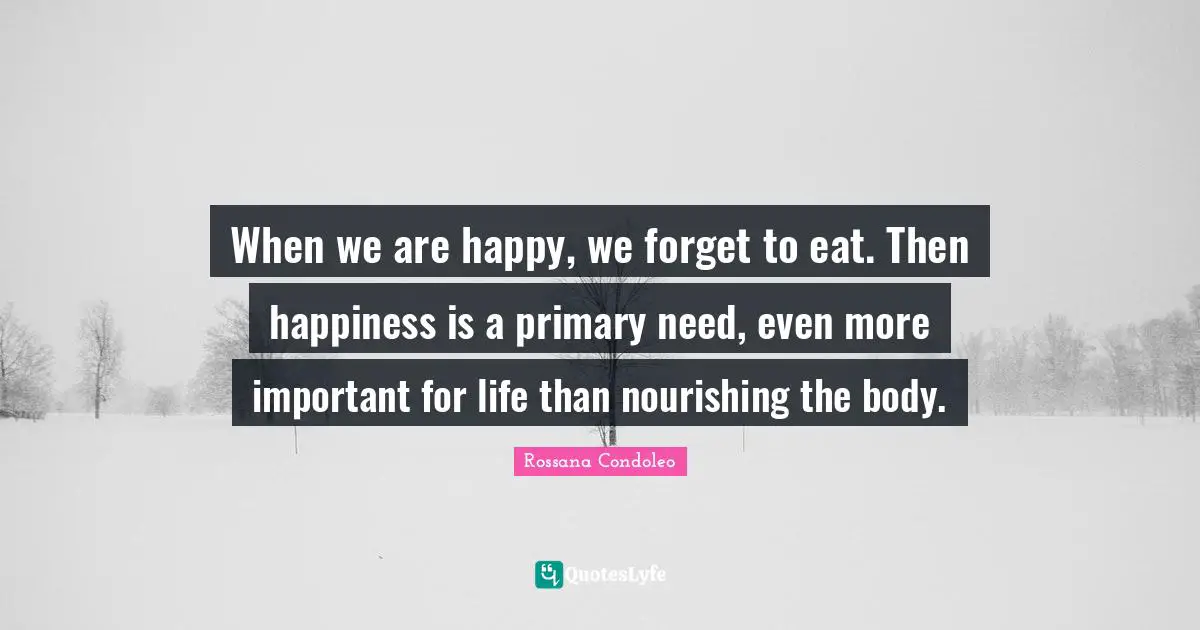 When we are happy, we forget to eat. Then happiness is a primary need, even more important for life than nourishing the body.

Rossana Condoleo

QuotesLyfe